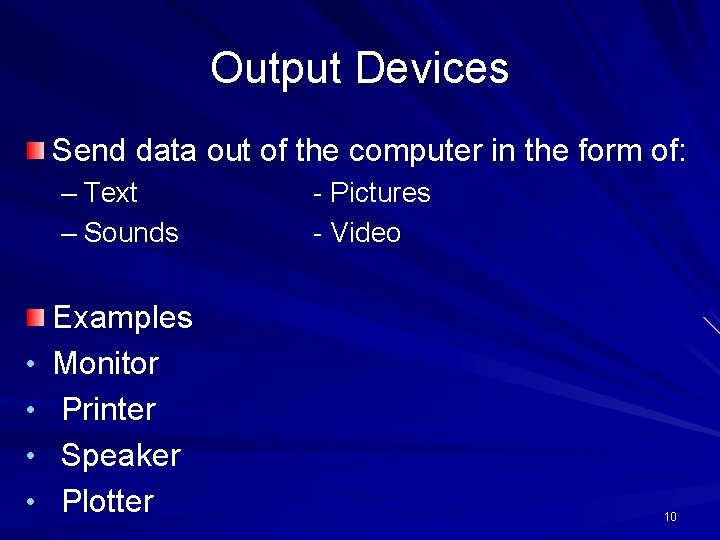 Output Devices

Send data out of the computer in the form of:
– Text - Pictures
– Sounds - Video

Examples
• Monitor
• Printer
• Speaker
• Plotter

10